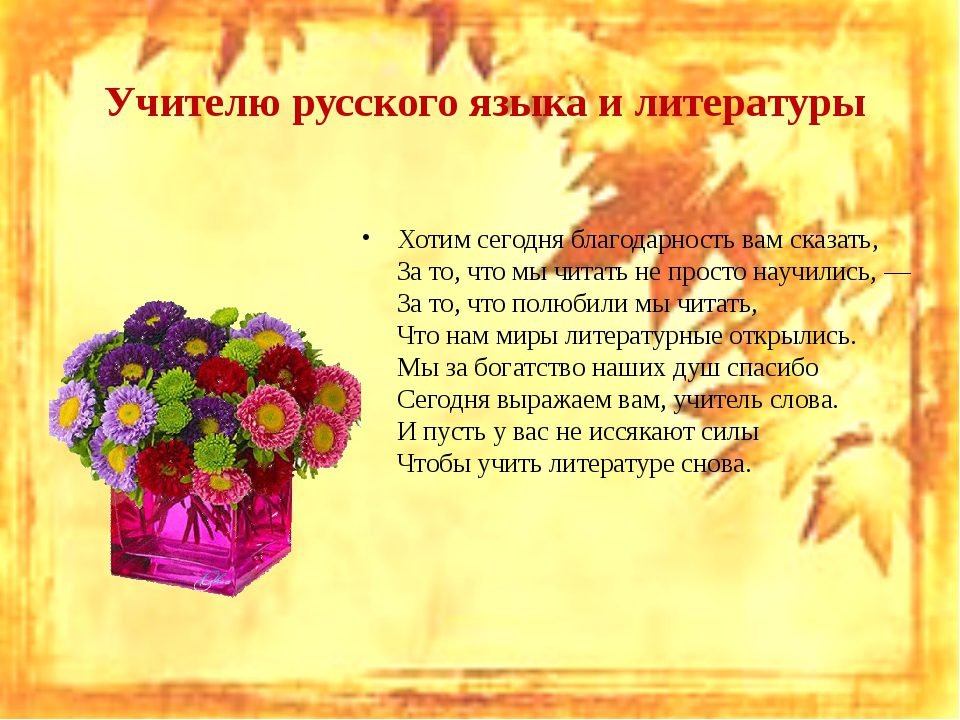 Учителю русского языка и литературы

• Хотим сегодня благодарность вам сказать,
За то, что мы читать не просто научились, —
За то, что полюбили мы читать,
Что нам миры литературные открылись.
Мы за богатство наших душ спасибо
Сегодня выражаем вам, учитель слова.
И пусть у вас не иссякают силы
Чтобы учить литературе снова.